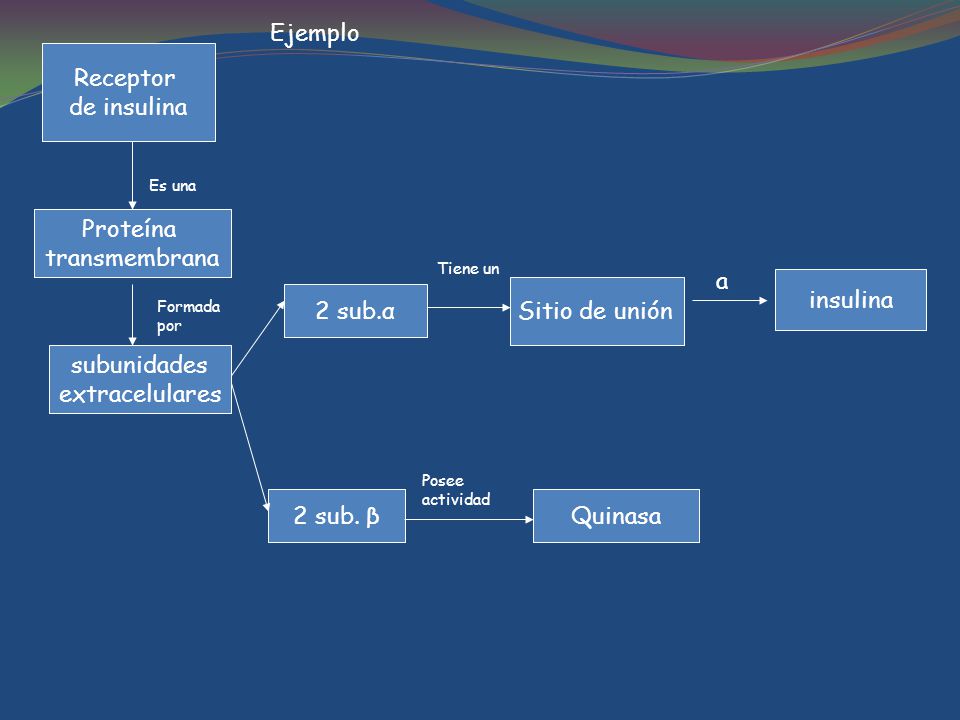 Ejemplo

Receptor de insulina

Es una

Proteína transmembrana

Formada por

subunidades extracelulares

2 sub.α

Tiene un

Sitio de unión

a

insulina

2 sub. β

Posee actividad

Quinasa